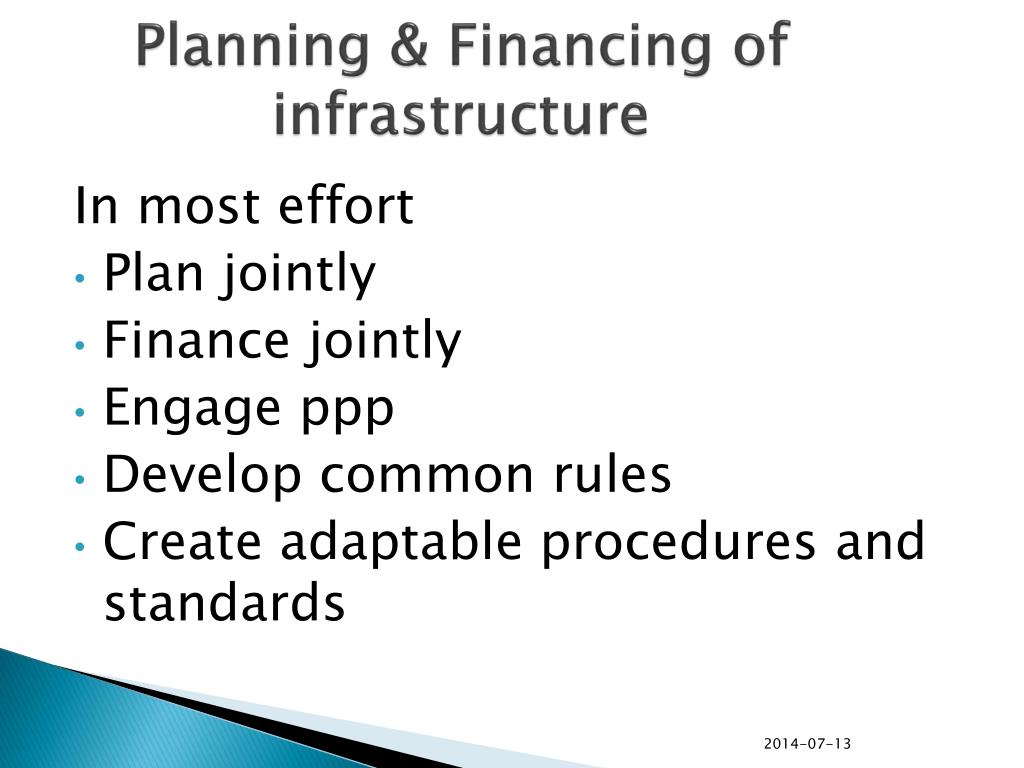 Planning & Financing of infrastructure

In most effort
• Plan jointly
• Finance jointly
• Engage ppp
• Develop common rules
• Create adaptable procedures and standards

2014-07-13